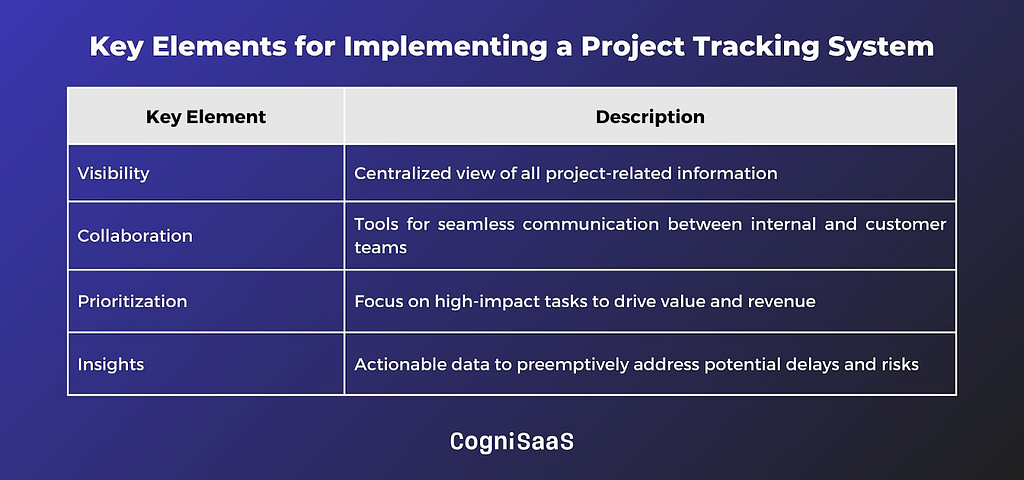 Key Elements for Implementing a Project Tracking System

| Key Element | Description |
|---|---|
| Visibility | Centralized view of all project-related information |
| Collaboration | Tools for seamless communication between internal and customer teams |
| Prioritization | Focus on high-impact tasks to drive value and revenue |
| Insights | Actionable data to preemptively address potential delays and risks |

CogniSaaS